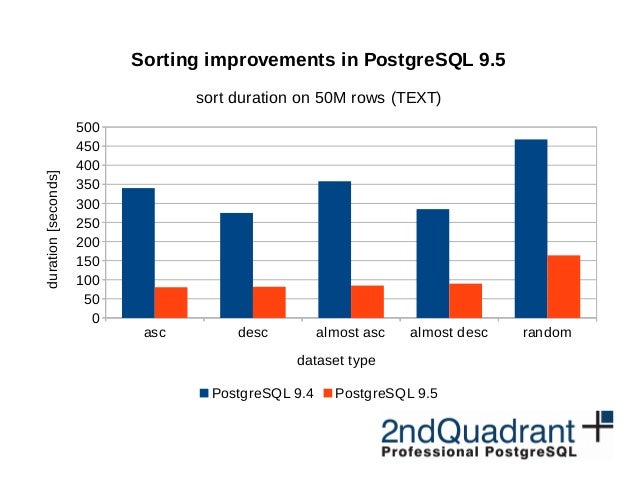 Sorting improvements in PostgreSQL 9.5

sort duration on 50M rows (TEXT)

duration [seconds]

500
450
400
350
300
250
200
150
100
50
0

asc
desc
almost asc
almost desc
random

dataset type

PostgreSQL 9.4
PostgreSQL 9.5

2ndQuadrant
Professional PostgreSQL